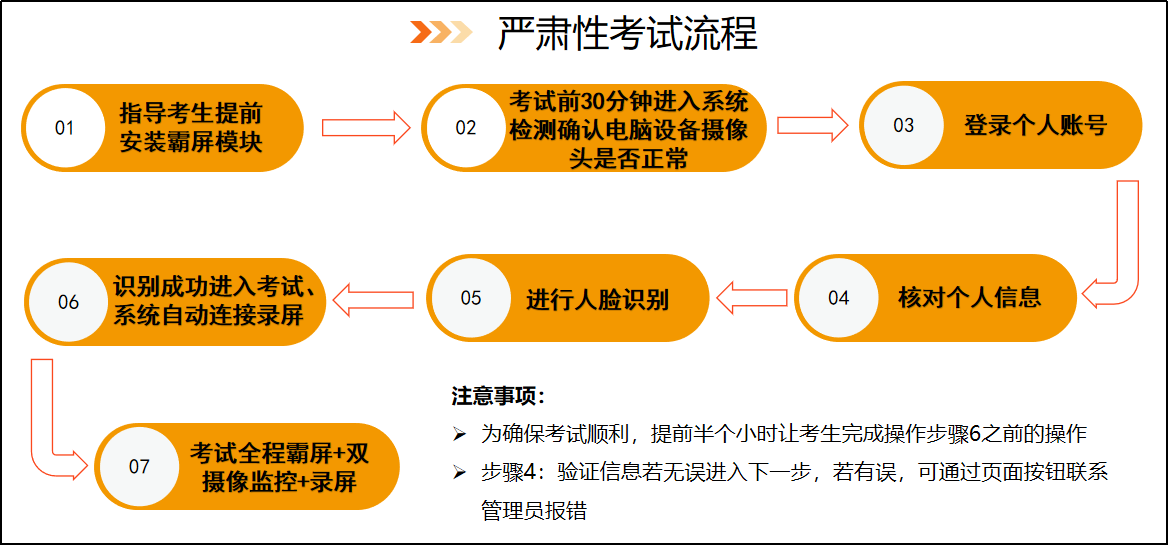 严肃性考试流程

01 指导考生提前安装霸屏模块

02 考试前30分钟进入系统检测确认电脑设备摄像头是否正常

03 登录个人账号

04 核对个人信息

05 进行人脸识别

06 识别成功进入考试、系统自动连接录屏

07 考试全程霸屏+双摄像监控+录屏

注意事项：

➢ 为确保考试顺利，提前半个小时让考生完成操作步骤6之前的操作

➢ 步骤4：验证信息若无误进入下一步，若有误，可通过页面按钮联系管理员报错